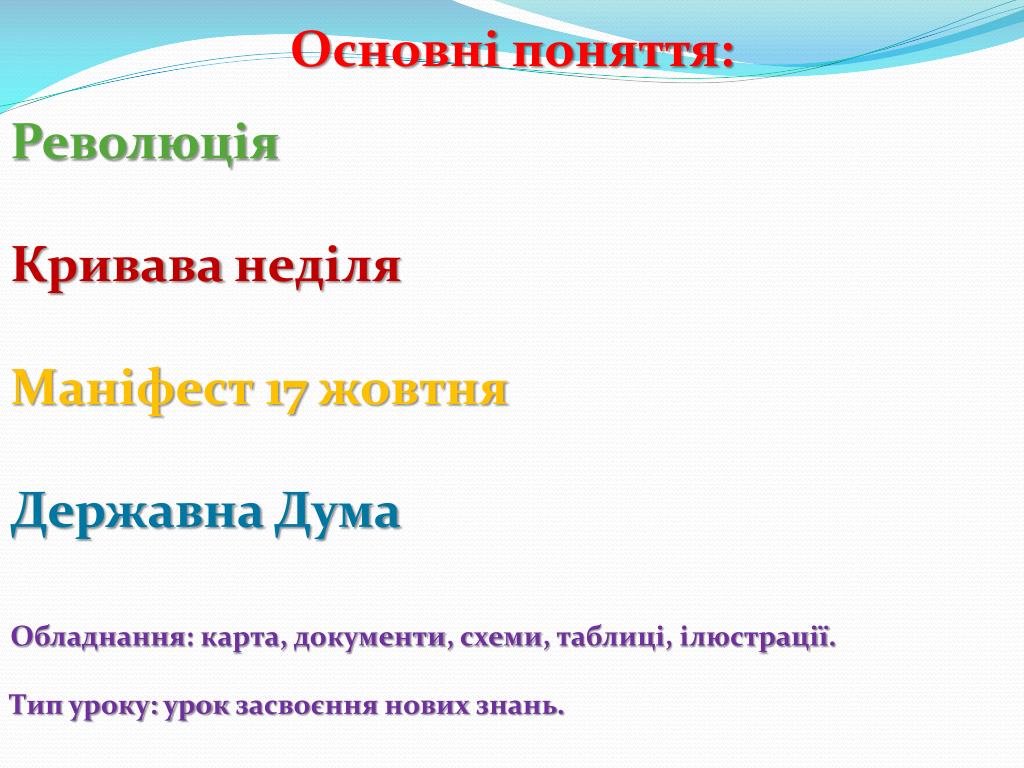 Основні поняття:

Революція

Кривава неділя

Маніфест 17 жовтня

Державна Дума

Обладнання: карта, документи, схеми, таблиці, ілюстрації.

Тип уроку: урок засвоєння нових знань.